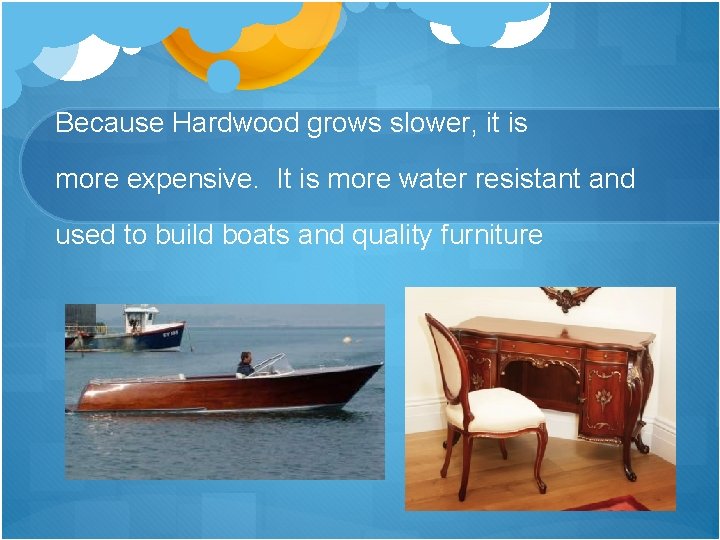 Because Hardwood grows slower, it is more expensive.  It is more water resistant and used to build boats and quality furniture